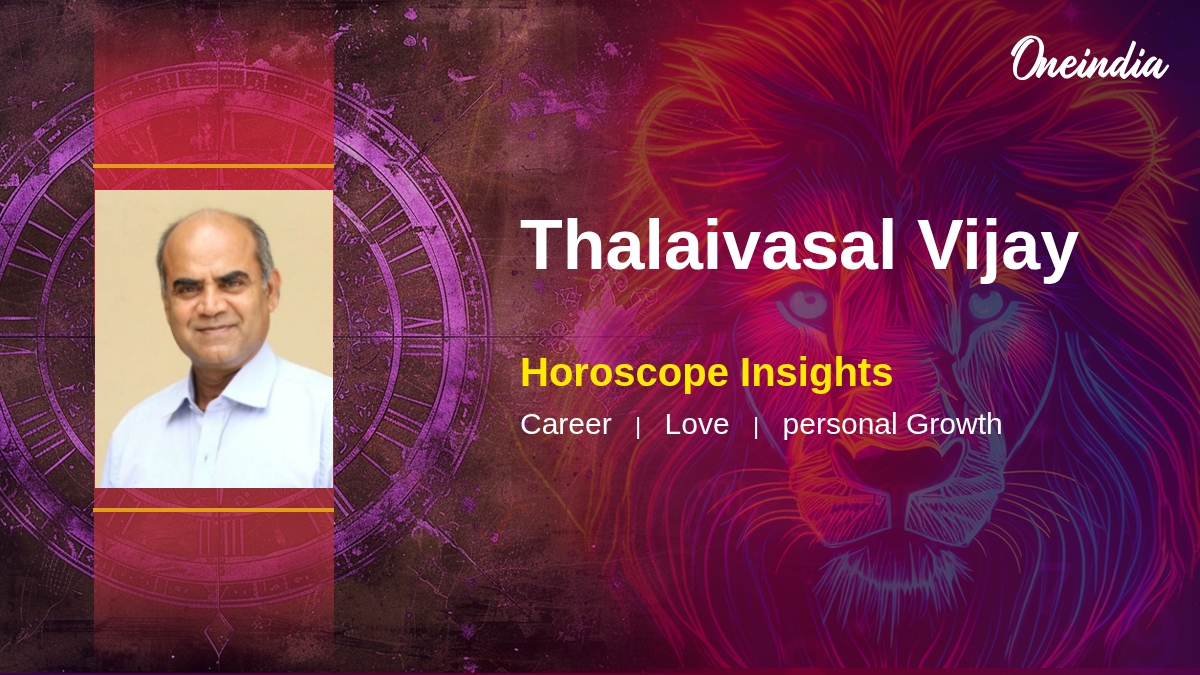 Oneindia

Thalaivasal Vijay

Horoscope Insights

Career | Love | personal Growth